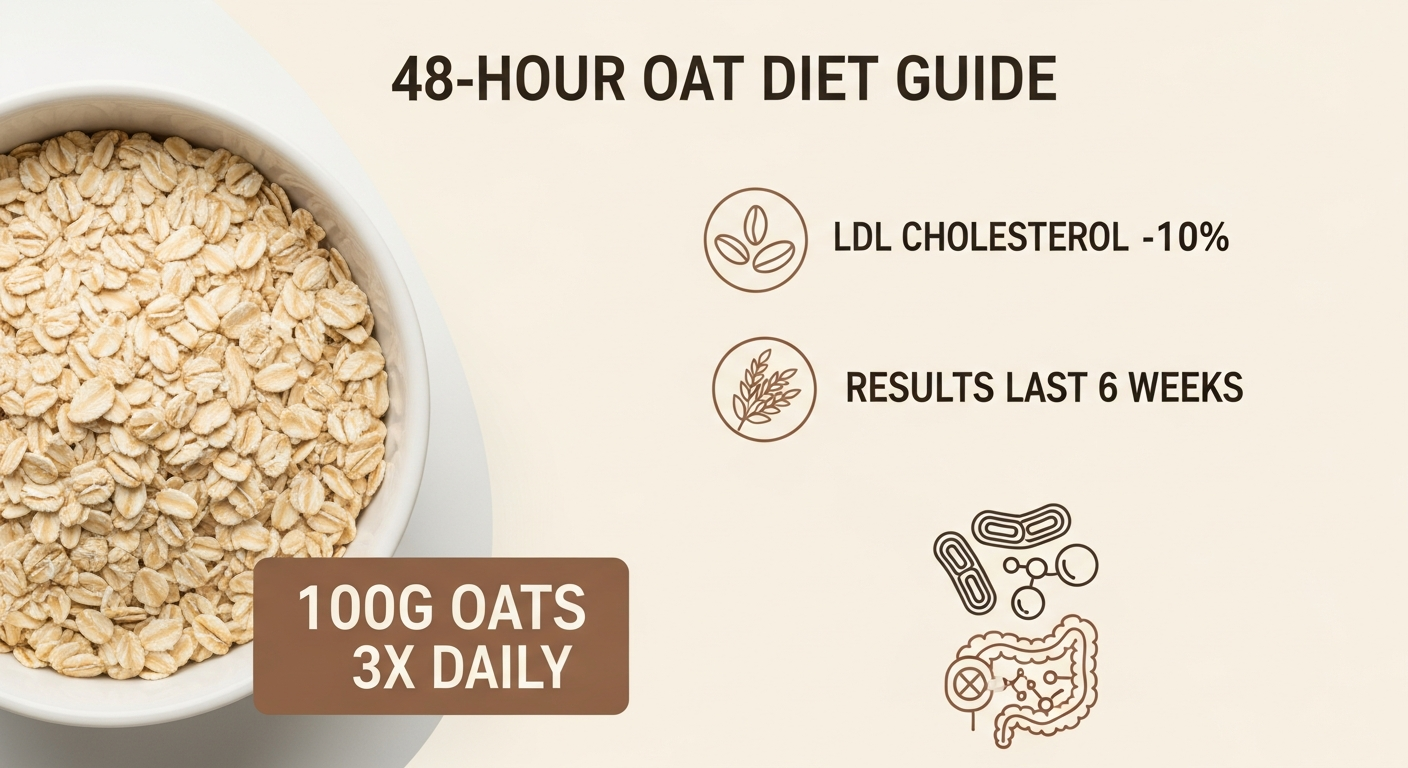 48-HOUR OAT DIET GUIDE

LDL CHOLESTEROL -10%

RESULTS LAST 6 WEEKS

100G OATS
3X DAILY